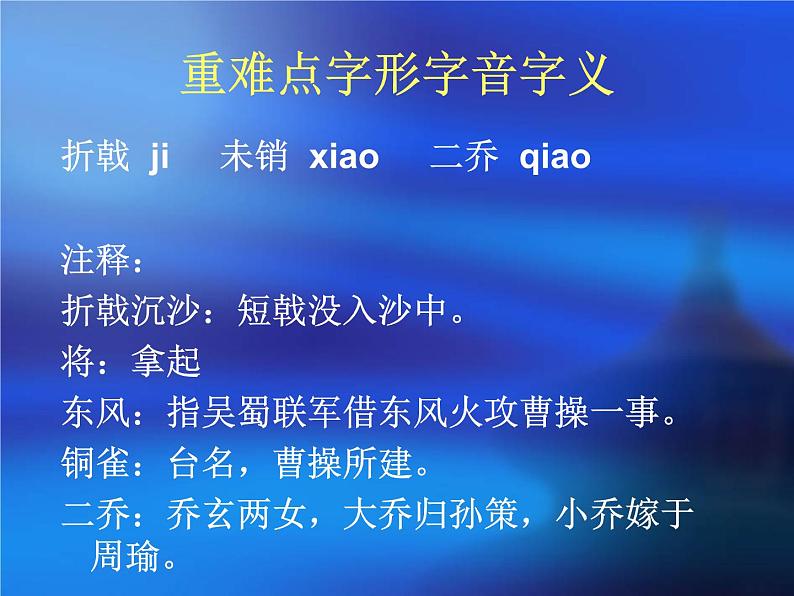 重难点字形字音字义

折戟 ji　未销 xiao　二乔 qiao

注释：
折戟沉沙：短戟没入沙中。
将：拿起
东风：指吴蜀联军借东风火攻曹操一事。
铜雀：台名，曹操所建。
二乔：乔玄两女，大乔归孙策，小乔嫁于周瑜。